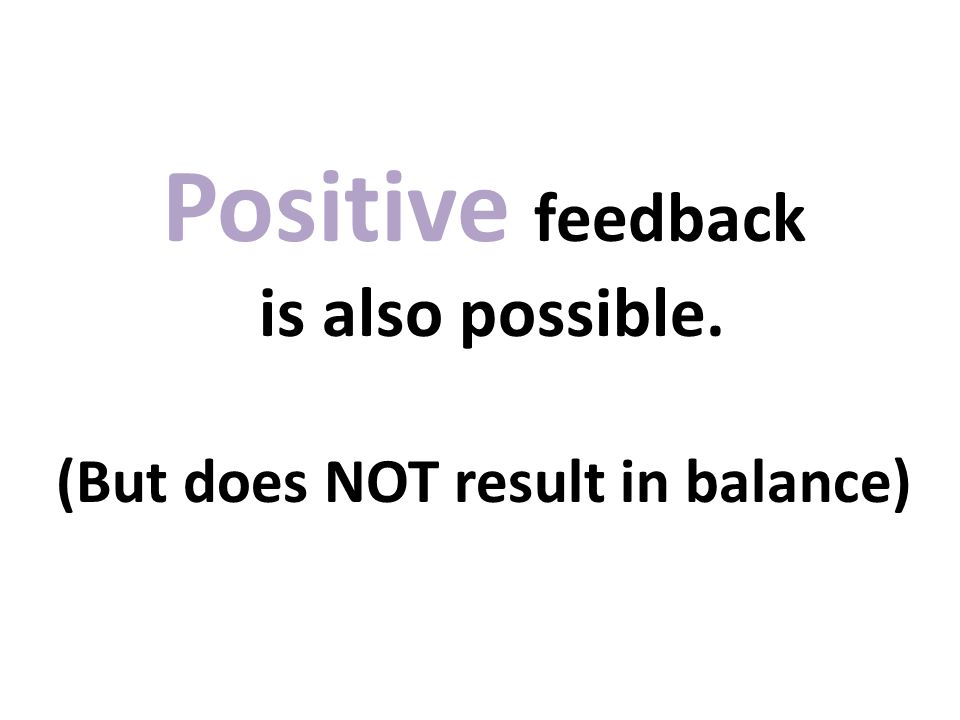 Positive feedback is also possible.

(But does NOT result in balance)